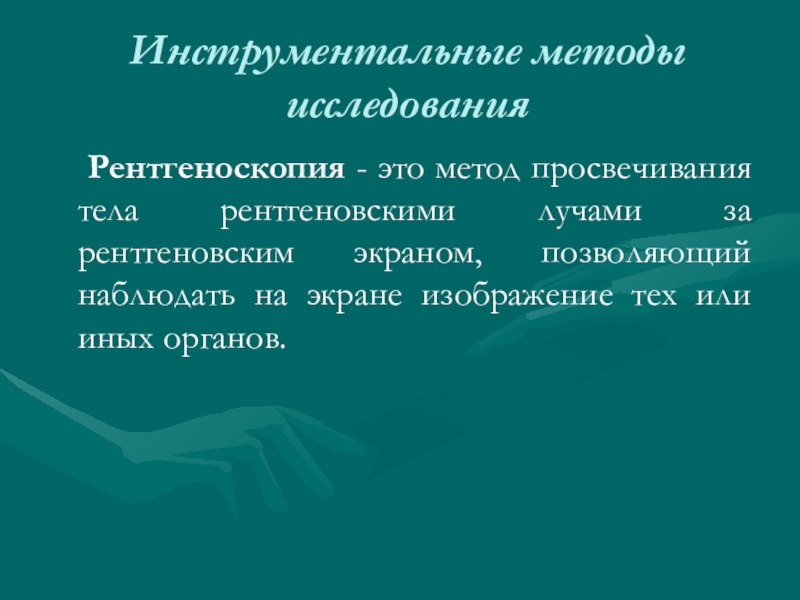 Инструментальные методы исследования

Рентгеноскопия - это метод просвечивания тела рентгеновскими лучами за рентгеновским экраном, позволяющий наблюдать на экране изображение тех или иных органов.